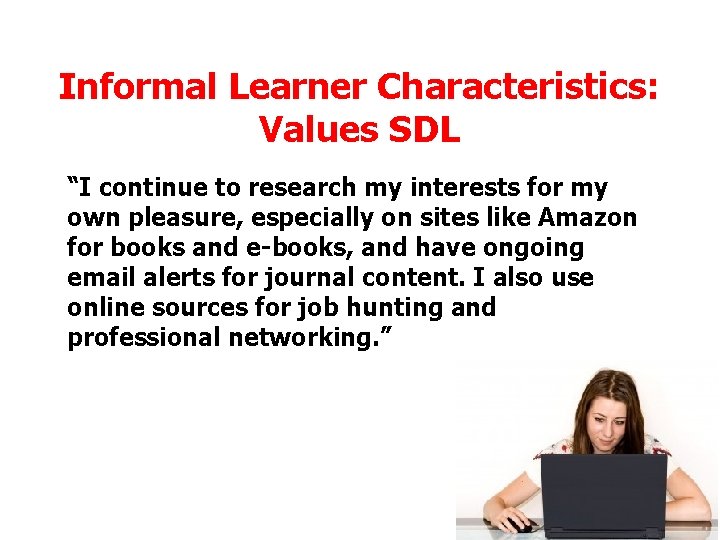 Informal Learner Characteristics: Values SDL

"I continue to research my interests for my own pleasure, especially on sites like Amazon for books and e-books, and have ongoing email alerts for journal content. I also use online sources for job hunting and professional networking."